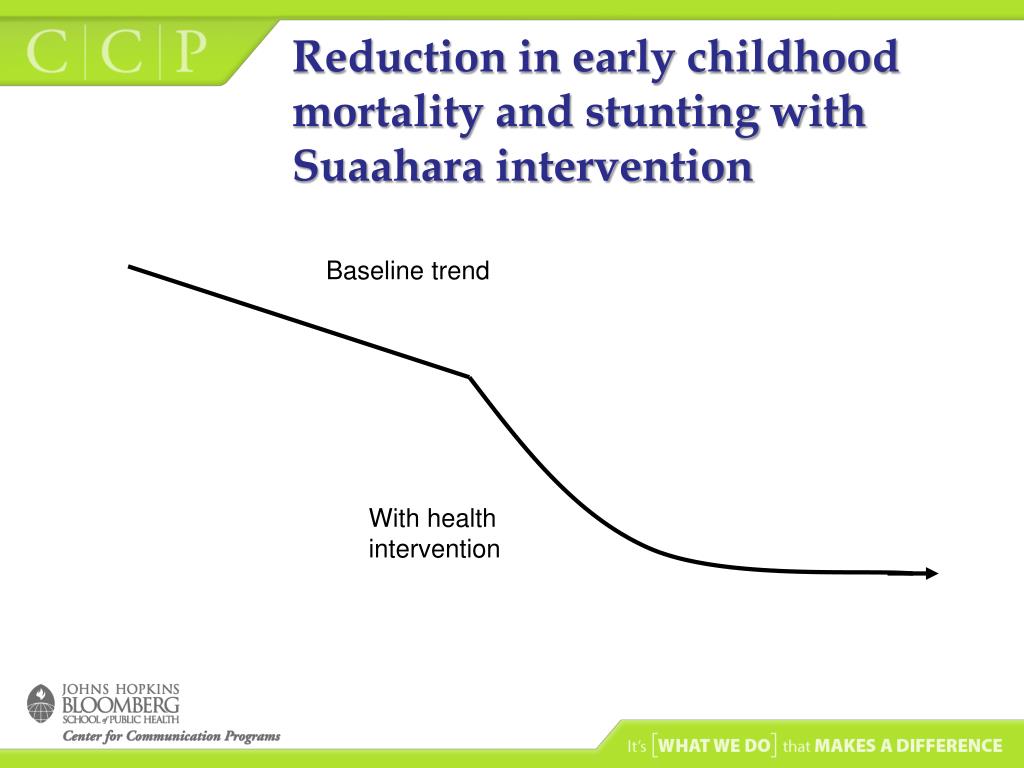 C|C|P

Reduction in early childhood mortality and stunting with Suaahara intervention

Baseline trend

With health intervention

JOHNS HOPKINS
BLOOMBERG
SCHOOL of PUBLIC HEALTH
Center for Communication Programs

It's [WHAT WE DO] that MAKES A DIFFERENCE